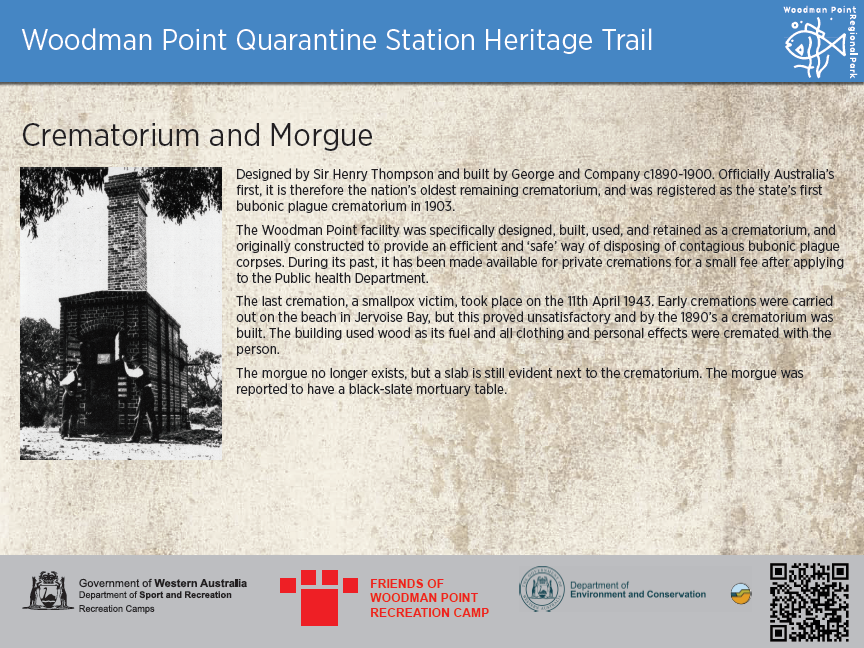 Woodman Point Quarantine Station Heritage Trail

Woodman Point Regional Park

Crematorium and Morgue

Designed by Sir Henry Thompson and built by George and Company c1890-1900. Officially Australia's first, it is therefore the nation's oldest remaining crematorium, and was registered as the state's first bubonic plague crematorium in 1903.

The Woodman Point facility was specifically designed, built, used, and retained as a crematorium, and originally constructed to provide an efficient and 'safe' way of disposing of contagious bubonic plague corpses. During its past, it has been made available for private cremations for a small fee after applying to the Public health Department.

The last cremation, a smallpox victim, took place on the 11th April 1943. Early cremations were carried out on the beach in Jervoise Bay, but this proved unsatisfactory and by the 1890's a crematorium was built. The building used wood as its fuel and all clothing and personal effects were cremated with the person.

The morgue no longer exists, but a slab is still evident next to the crematorium. The morgue was reported to have a black-slate mortuary table.

Government of Western Australia
Department of Sport and Recreation
Recreation Camps

FRIENDS OF WOODMAN POINT RECREATION CAMP

Department of Environment and Conservation